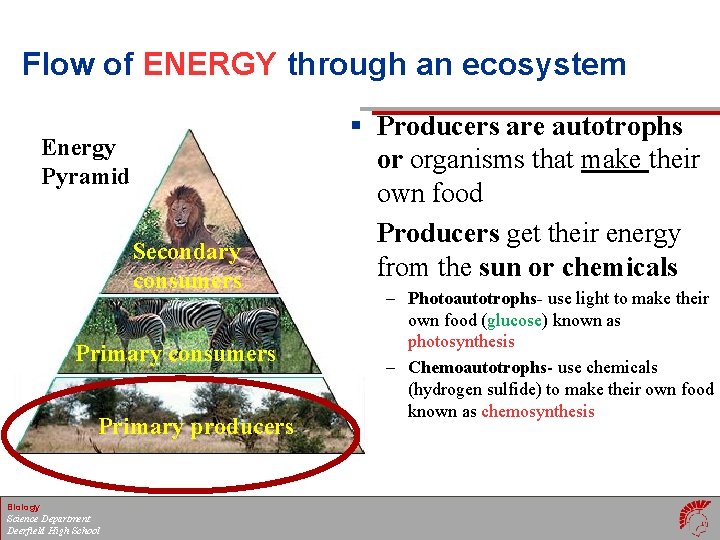 Flow of ENERGY through an ecosystem

Energy Pyramid

Secondary consumers

Primary consumers

Primary producers

▪ Producers are autotrophs or organisms that make their own food

Producers get their energy from the sun or chemicals

– Photoautotrophs- use light to make their own food (glucose) known as photosynthesis

– Chemoautotrophs- use chemicals (hydrogen sulfide) to make their own food known as chemosynthesis

Biology
Science Department
Deerfield High School